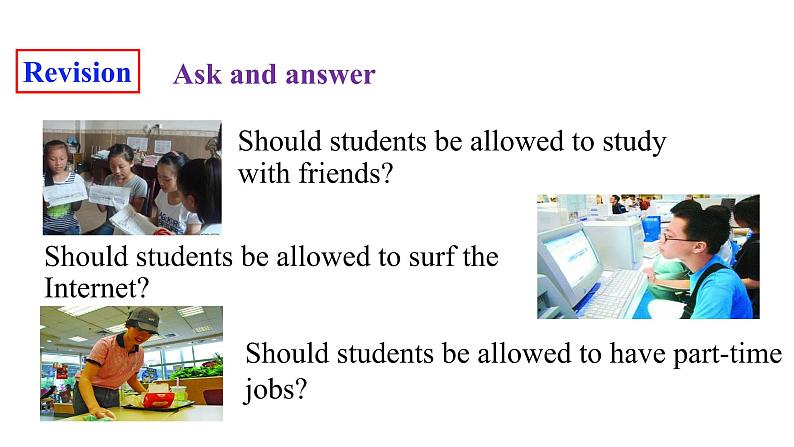 Revision

Ask and answer

Should students be allowed to study with friends?

Should students be allowed to surf the Internet?

Should students be allowed to have part-time jobs?